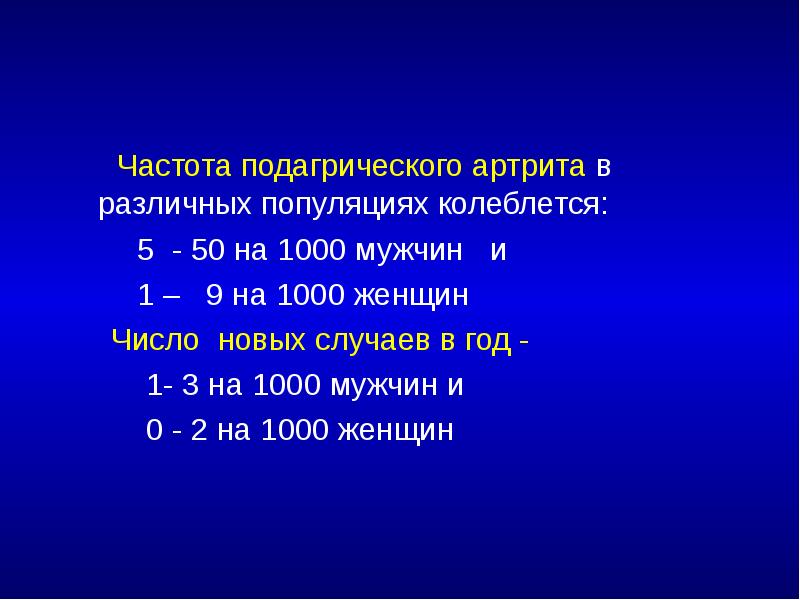 Частота подагрического артрита в различных популяциях колеблется:

5 - 50 на 1000 мужчин и

1 – 9 на 1000 женщин

Число новых случаев в год -

1- 3 на 1000 мужчин и

0 - 2 на 1000 женщин